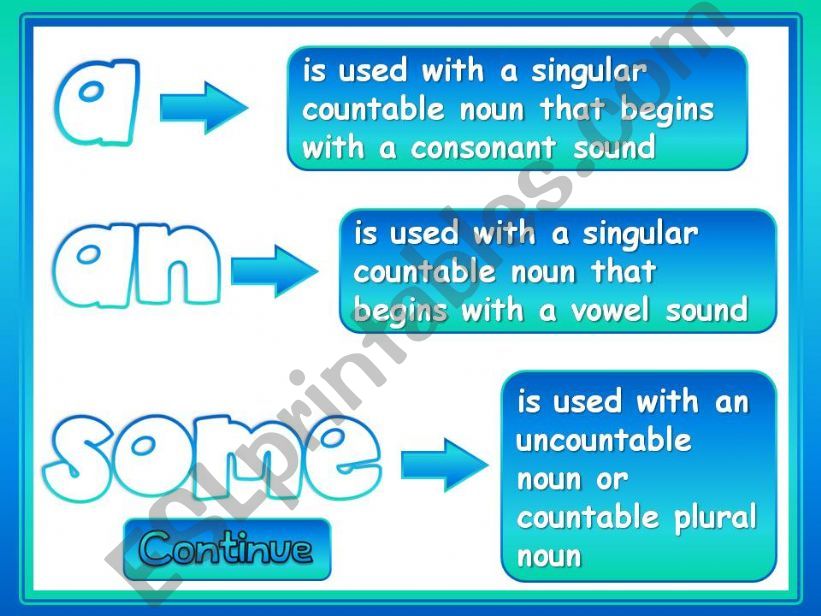 a

is used with a singular countable noun that begins with a consonant sound

an

is used with a singular countable noun that begins with a vowel sound

some

is used with an uncountable noun or countable plural noun

Continue

ESLprintables.com